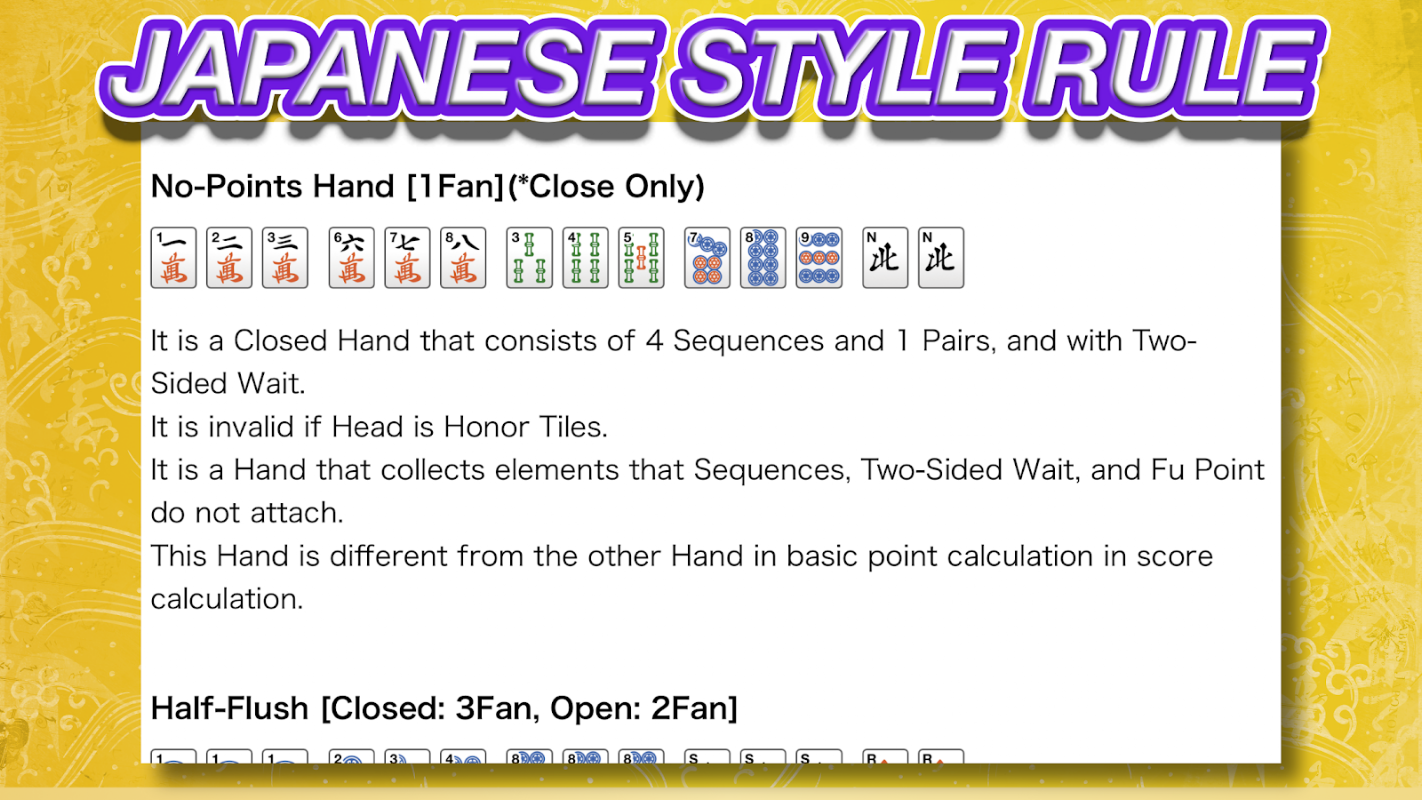 JAPANESE STYLE RULE

No-Points Hand [1Fan](*Close Only)

1 一 萬 2 二 萬 3 三 萬 6 六 萬 7 七 萬 8 八 萬 3 4 5 7 8 9 N 北 N 北

It is a Closed Hand that consists of 4 Sequences and 1 Pairs, and with Two-Sided Wait.
It is invalid if Head is Honor Tiles.
It is a Hand that collects elements that Sequences, Two-Sided Wait, and Fu Point do not attach.
This Hand is different from the other Hand in basic point calculation in score calculation.

Half-Flush [Closed: 3Fan, Open: 2Fan]

1 1 1 2 3 4 8 8 8 S S S R R